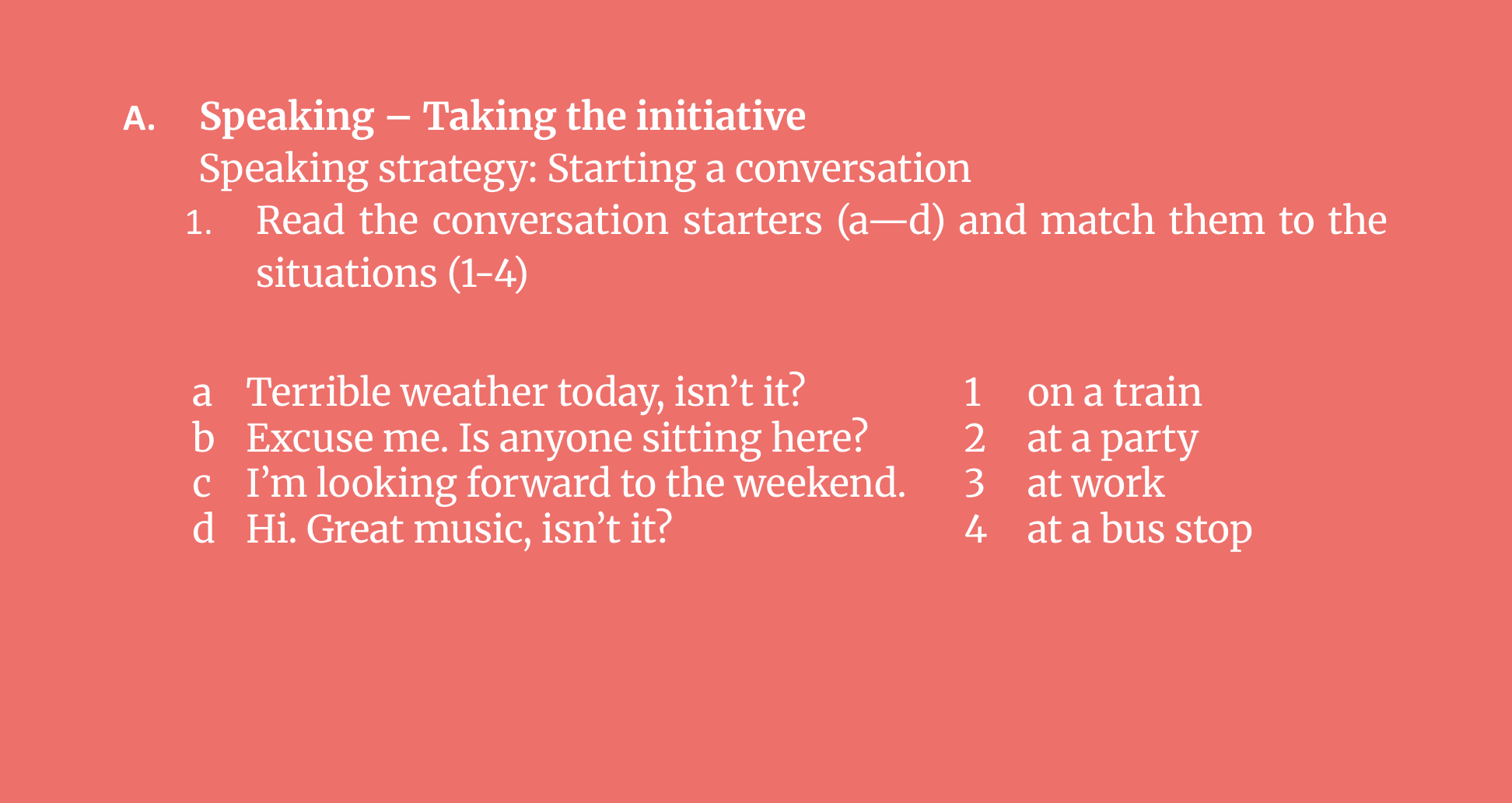 A. Speaking – Taking the initiative
Speaking strategy: Starting a conversation
1. Read the conversation starters (a—d) and match them to the situations (1-4)

a Terrible weather today, isn’t it?
b Excuse me. Is anyone sitting here?
c I’m looking forward to the weekend.
d Hi. Great music, isn’t it?

1 on a train
2 at a party
3 at work
4 at a bus stop